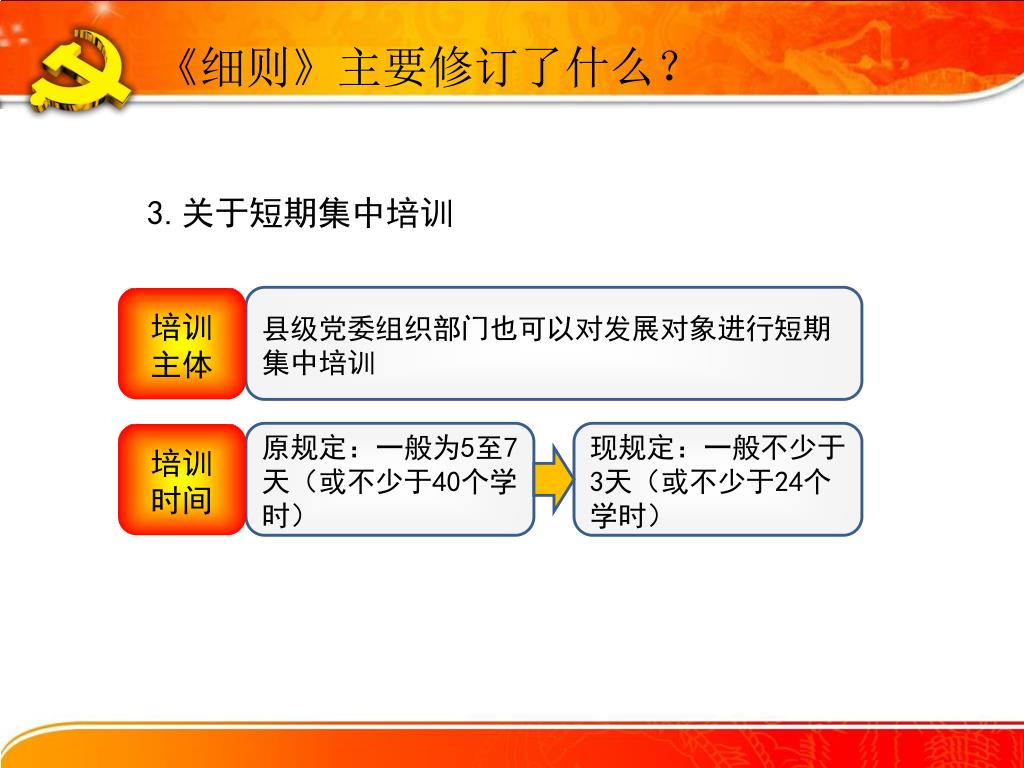 《细则》主要修订了什么？

3.关于短期集中培训

培训主体

县级党委组织部门也可以对发展对象进行短期集中培训

培训时间

原规定：一般为5至7天（或不少于40个学时）

现规定：一般不少于3天（或不少于24个学时）